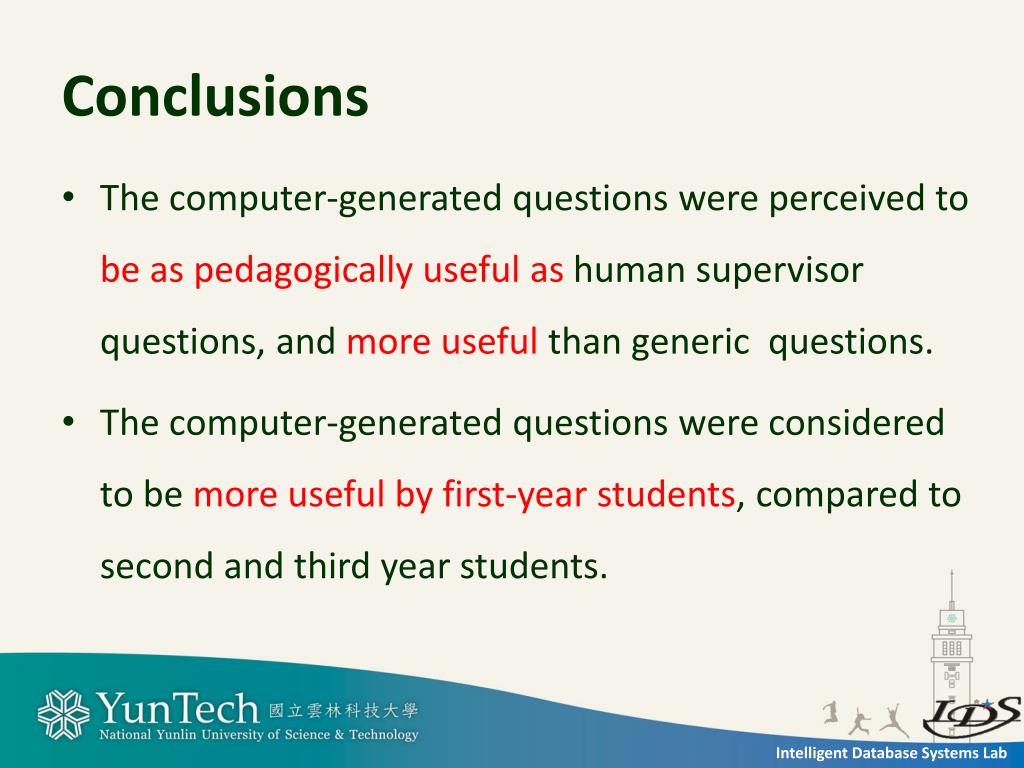 Conclusions

• The computer-generated questions were perceived to be as pedagogically useful as human supervisor questions, and more useful than generic questions.

• The computer-generated questions were considered to be more useful by first-year students, compared to second and third year students.

YunTech 國立雲林科技大學
National Yunlin University of Science & Technology

IDS

Intelligent Database Systems Lab